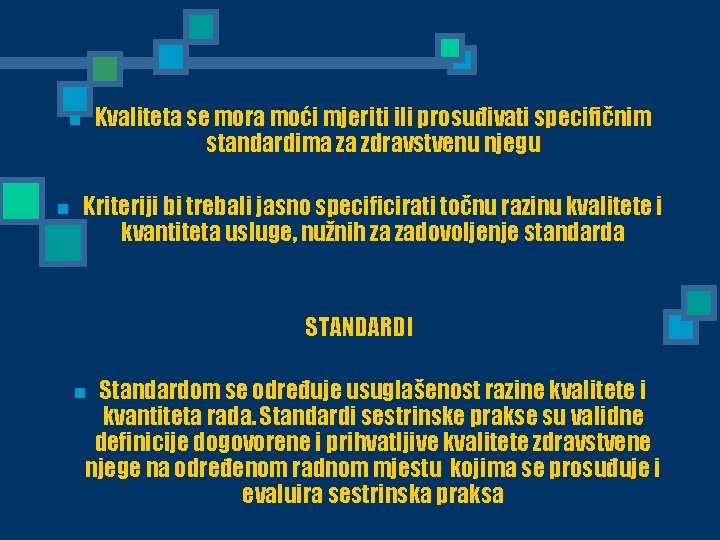 Kvaliteta se mora moći mjeriti ili prosuđivati specifičnim standardima za zdravstvenu njegu

Kriteriji bi trebali jasno specificirati točnu razinu kvalitete i kvantiteta usluge, nužnih za zadovoljenje standarda

STANDARDI

Standardom se određuje usuglašenost razine kvalitete i kvantiteta rada. Standardi sestrinske prakse su validne definicije dogovorene i prihvatljive kvalitete zdravstvene njege na određenom radnom mjestu kojima se prosuđuje i evaluira sestrinska praksa